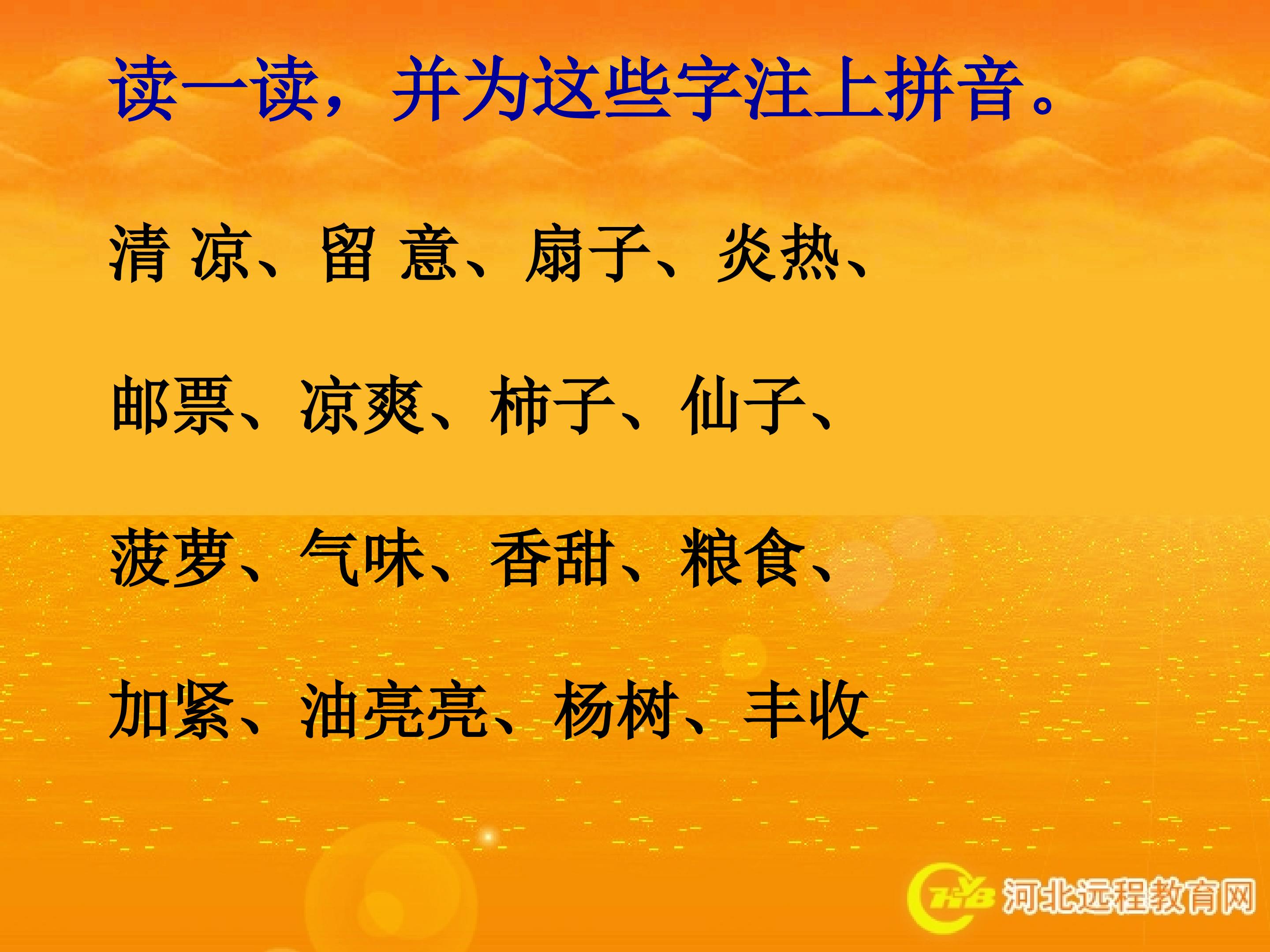 读一读，并为这些字注上拼音。

清 凉、留 意、扇子、炎热、

邮票、凉爽、柿子、仙子、

菠萝、气味、香甜、粮食、

加紧、油亮亮、杨树、丰收

HYB 河北远程教育网